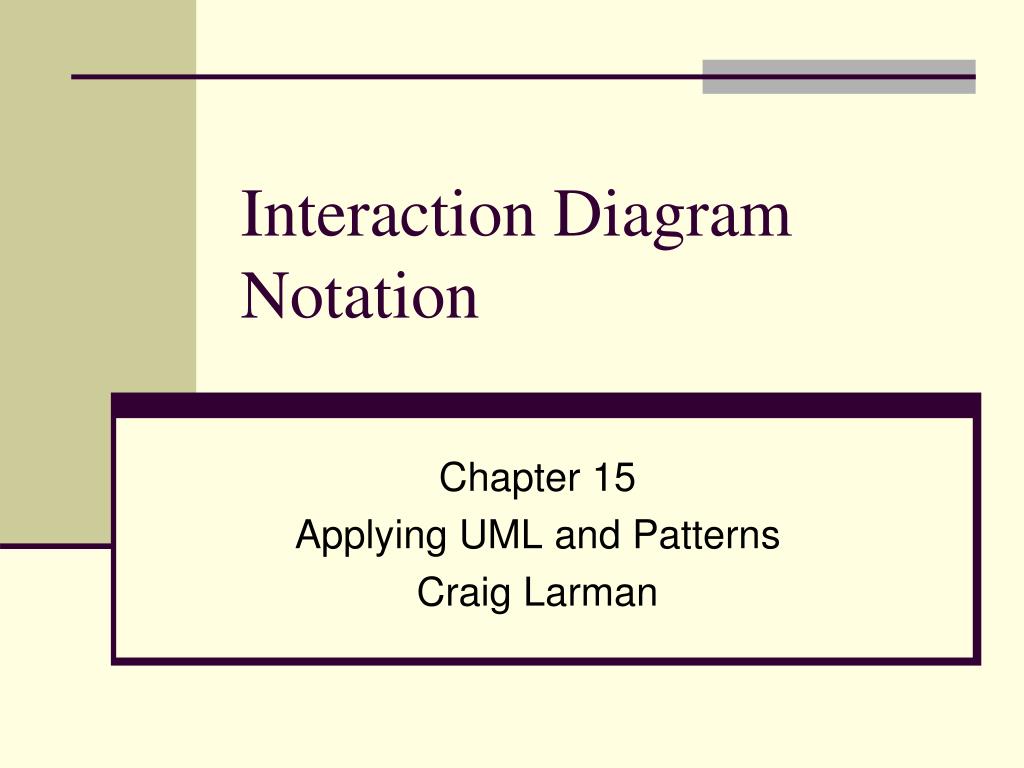 Interaction Diagram Notation

Chapter 15
Applying UML and Patterns
Craig Larman